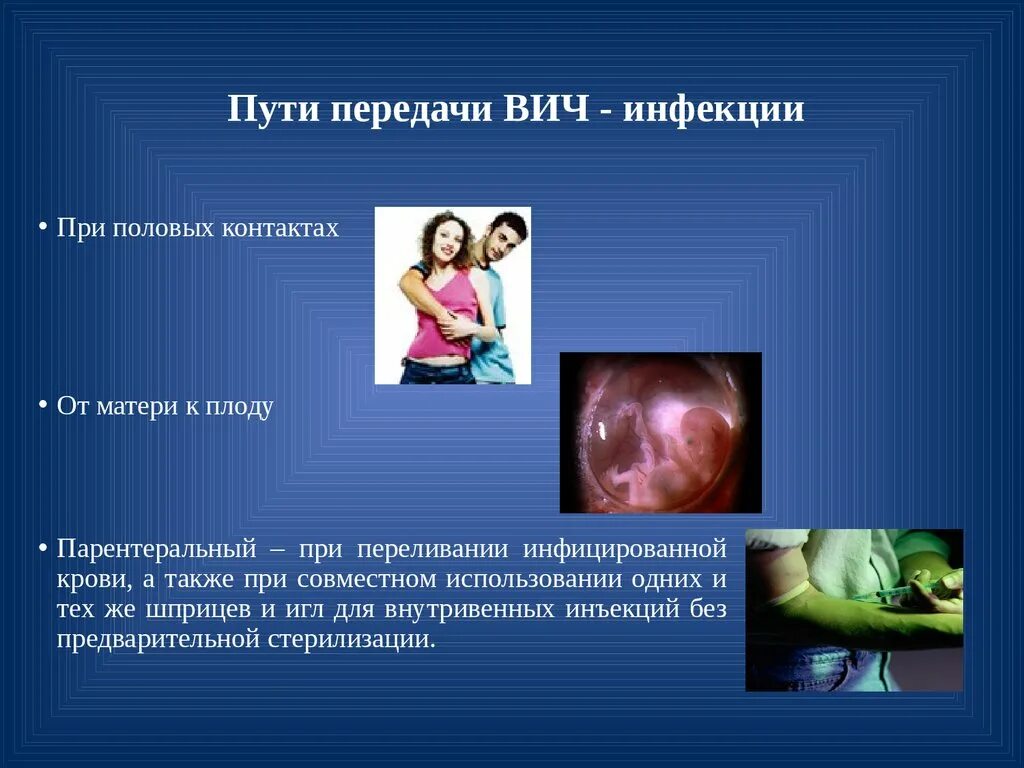 Пути передачи ВИЧ - инфекции

• При половых контактах

• От матери к плоду

• Парентеральный – при переливании инфицированной крови, а также при совместном использовании одних и тех же шприцев и игл для внутривенных инъекций без предварительной стерилизации.